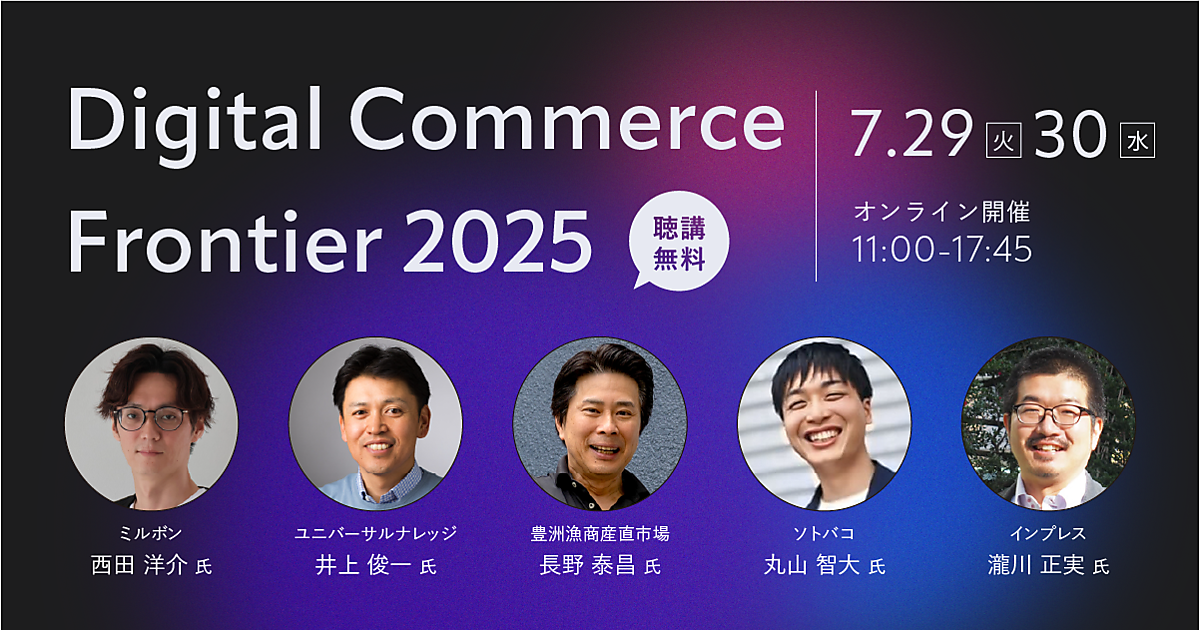 Digital Commerce Frontier 2025

聴講無料

7.29 火 30 水

オンライン開催
11:00-17:45

ミルボン
西田 洋介 氏

ユニバーサルナレッジ
井上 俊一 氏

豊洲漁商産直市場
長野 泰昌 氏

ソトバコ
丸山 智大 氏

インプレス
瀧川 正実 氏